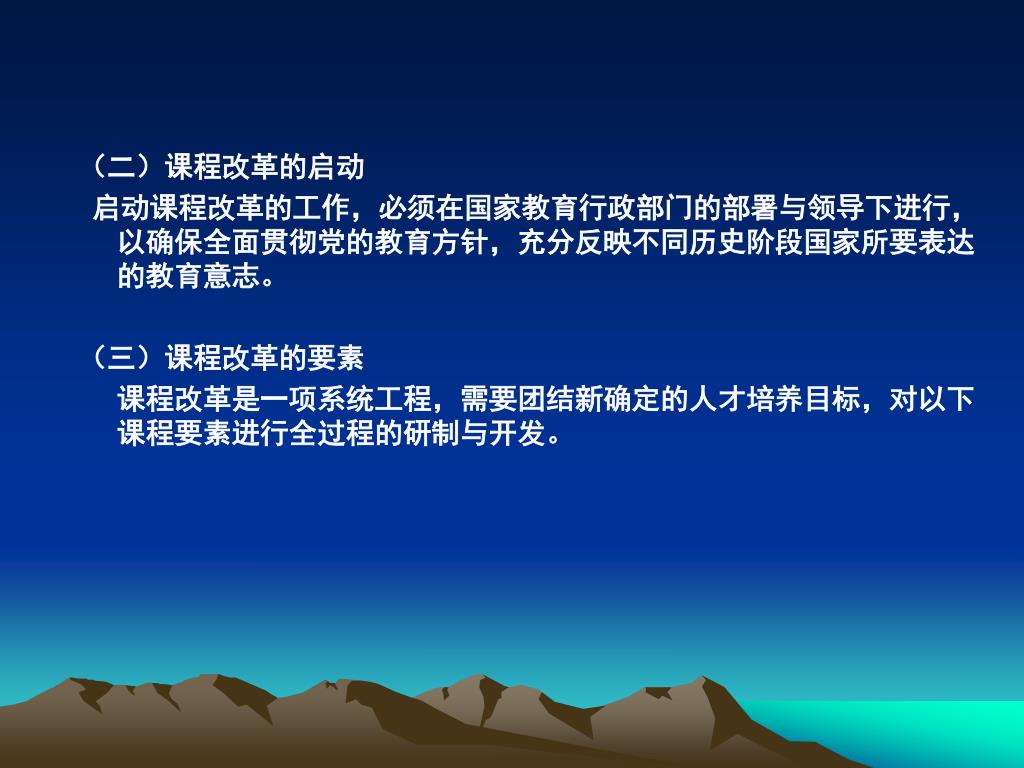 （二）课程改革的启动

启动课程改革的工作，必须在国家教育行政部门的部署与领导下进行，以确保全面贯彻党的教育方针，充分反映不同历史阶段国家所要表达的教育意志。

（三）课程改革的要素

课程改革是一项系统工程，需要团结新确定的人才培养目标，对以下课程要素进行全过程的研制与开发。